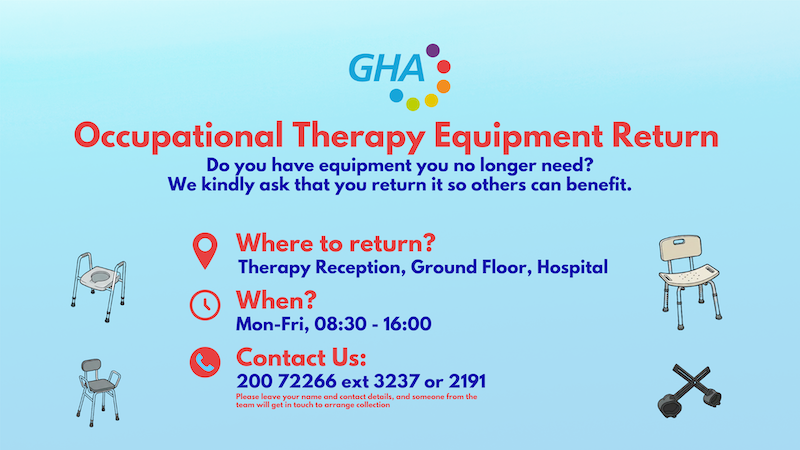 GHA

Occupational Therapy Equipment Return

Do you have equipment you no longer need?
We kindly ask that you return it so others can benefit.

Where to return?
Therapy Reception, Ground Floor, Hospital

When?
Mon-Fri, 08:30 - 16:00

Contact Us:
200 72266 ext 3237 or 2191
Please leave your name and contact details, and someone from the team will get in touch to arrange collection